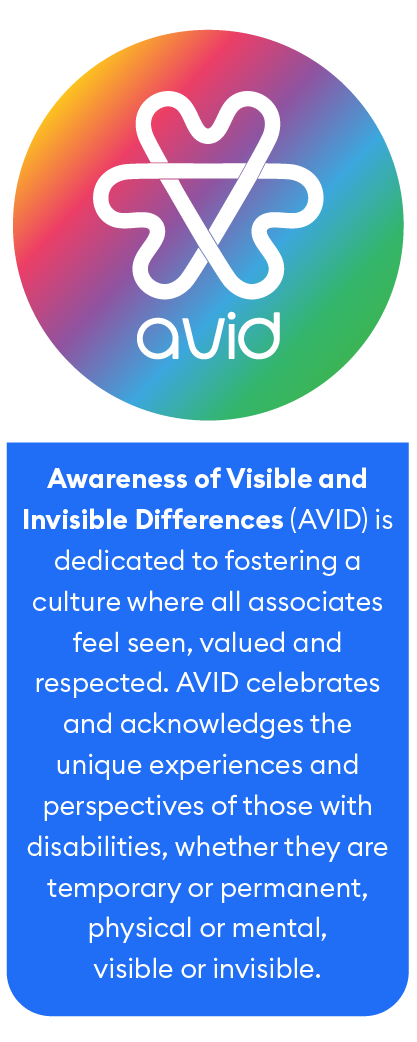 avid

Awareness of Visible and Invisible Differences (AVID) is dedicated to fostering a culture where all associates feel seen, valued and respected. AVID celebrates and acknowledges the unique experiences and perspectives of those with disabilities, whether they are temporary or permanent, physical or mental, visible or invisible.